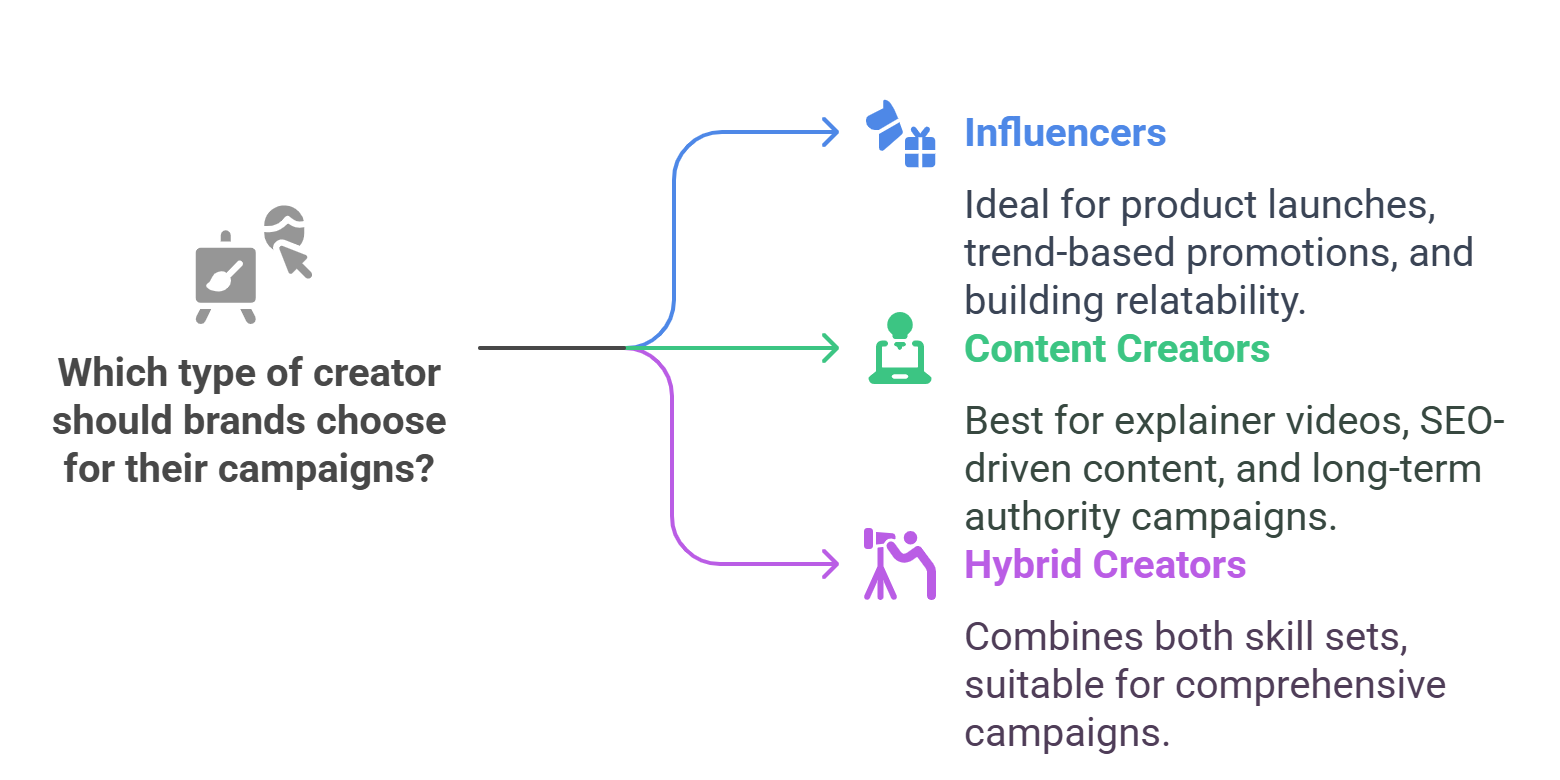 Which type of creator should brands choose for their campaigns?

Influencers

Ideal for product launches, trend-based promotions, and building relatability.

Content Creators

Best for explainer videos, SEO-driven content, and long-term authority campaigns.

Hybrid Creators

Combines both skill sets, suitable for comprehensive campaigns.